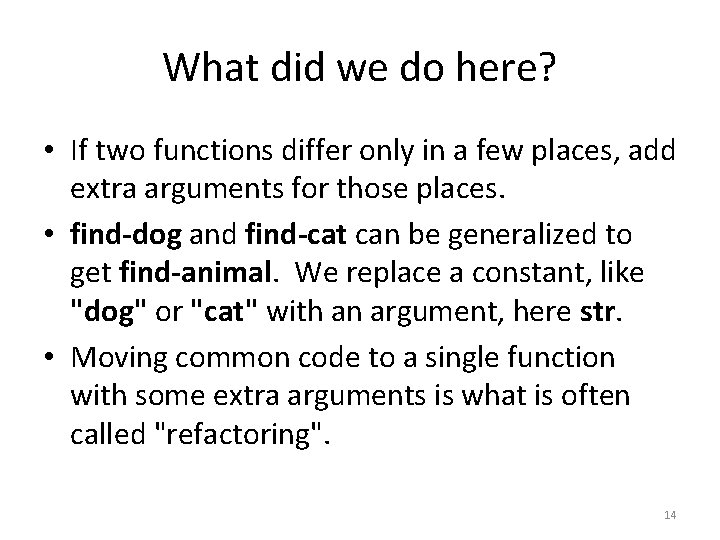 What did we do here?

• If two functions differ only in a few places, add extra arguments for those places.

• find-dog and find-cat can be generalized to get find-animal. We replace a constant, like "dog" or "cat" with an argument, here str.

• Moving common code to a single function with some extra arguments is what is often called "refactoring".

14